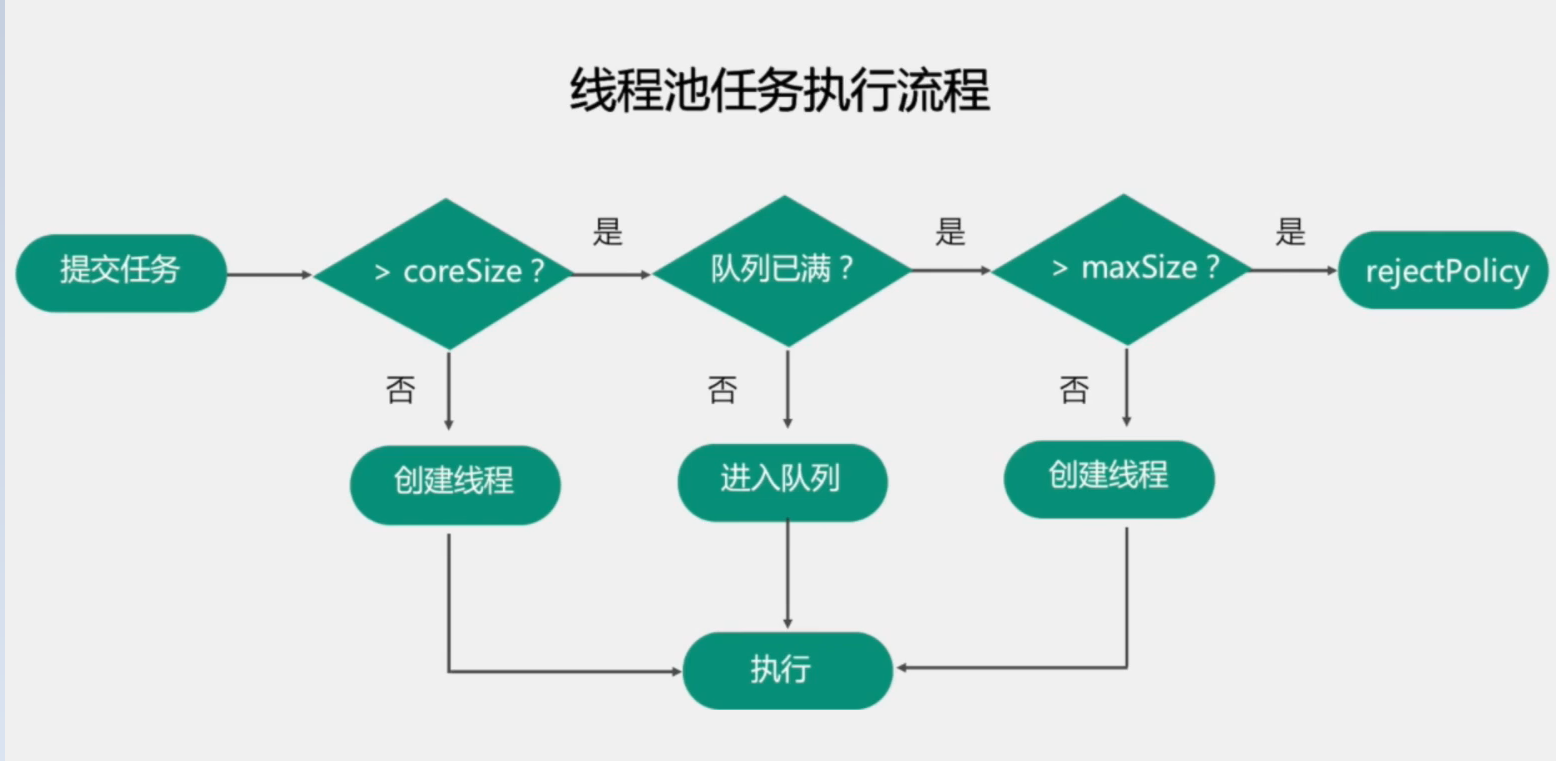 线程池任务执行流程

提交任务

> coreSize ?

是

队列已满？

是

> maxSize ?

是

rejectPolicy

否

否

否

创建线程

进入队列

创建线程

执行